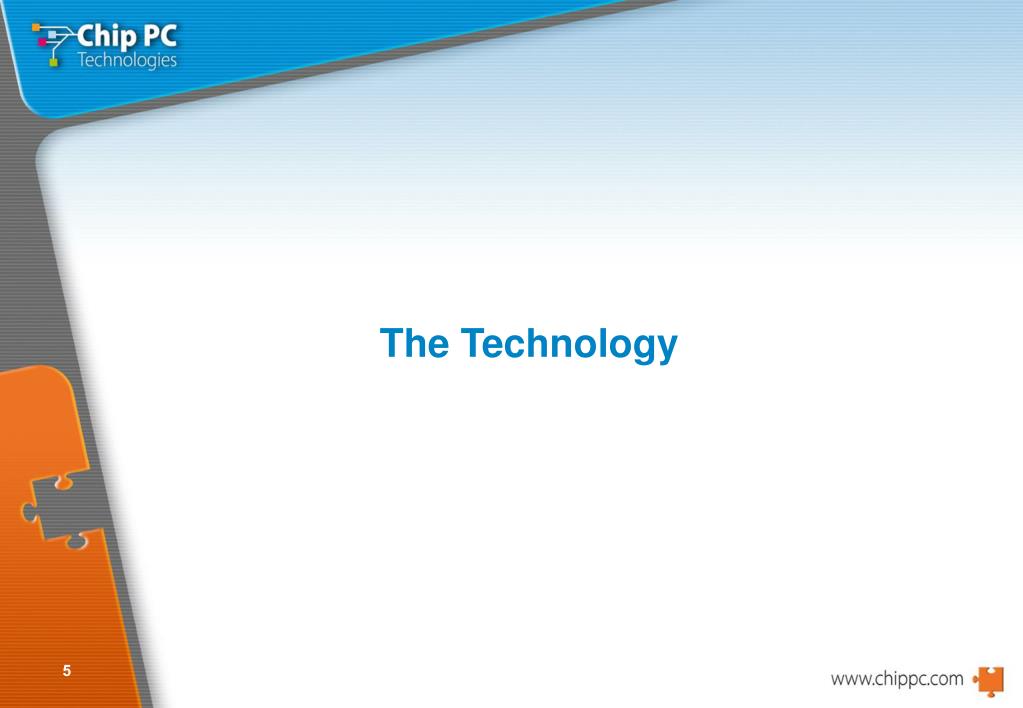 Chip PC
Technologies

The Technology

5

www.chippc.com